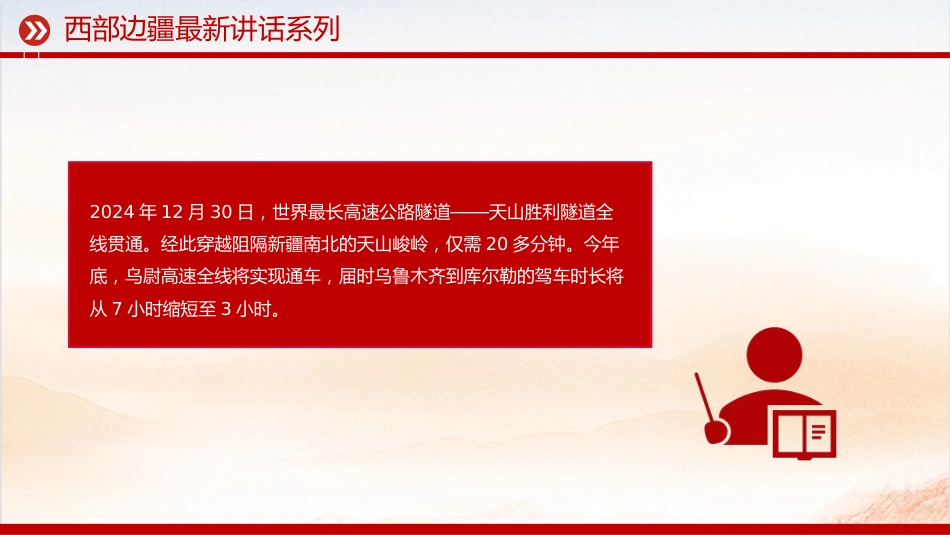 西部边疆最新讲话系列

2024 年 12 月 30 日，世界最长高速公路隧道——天山胜利隧道全线贯通。经此穿越阻隔新疆南北的天山峻岭，仅需 20 多分钟。今年底，乌尉高速全线将实现通车，届时乌鲁木齐到库尔勒的驾车时长将从 7 小时缩短至 3 小时。